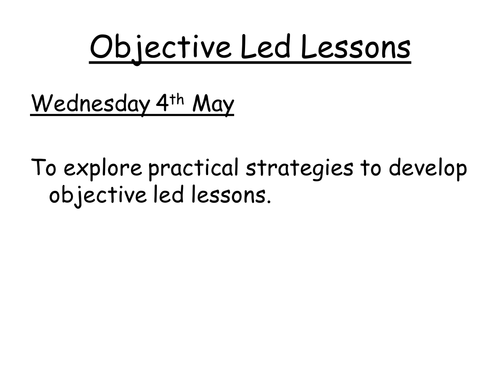 Objective Led Lessons

Wednesday 4th May

To explore practical strategies to develop objective led lessons.